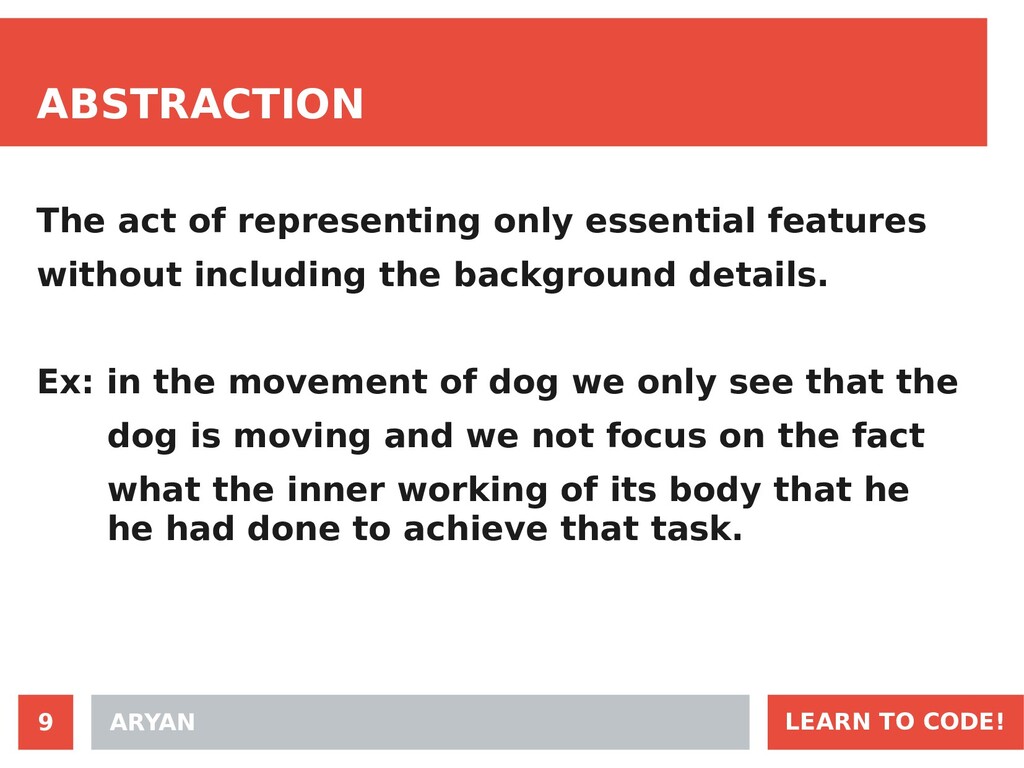 ABSTRACTION

The act of representing only essential features without including the background details.

Ex: in the movement of dog we only see that the dog is moving and we not focus on the fact what the inner working of its body that he he had done to achieve that task.

9

ARYAN

LEARN TO CODE!